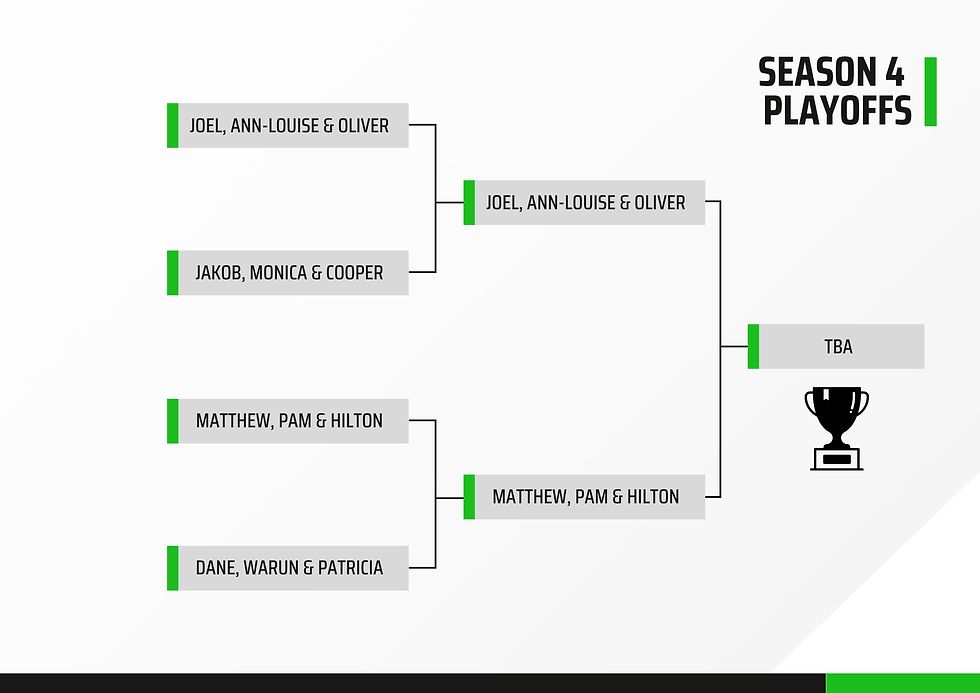 SEASON 4
PLAYOFFS

JOEL, ANN-LOUISE & OLIVER

JAKOB, MONICA & COOPER

MATTHEW, PAM & HILTON

DANE, WARUN & PATRICIA

JOEL, ANN-LOUISE & OLIVER

MATTHEW, PAM & HILTON

TBA